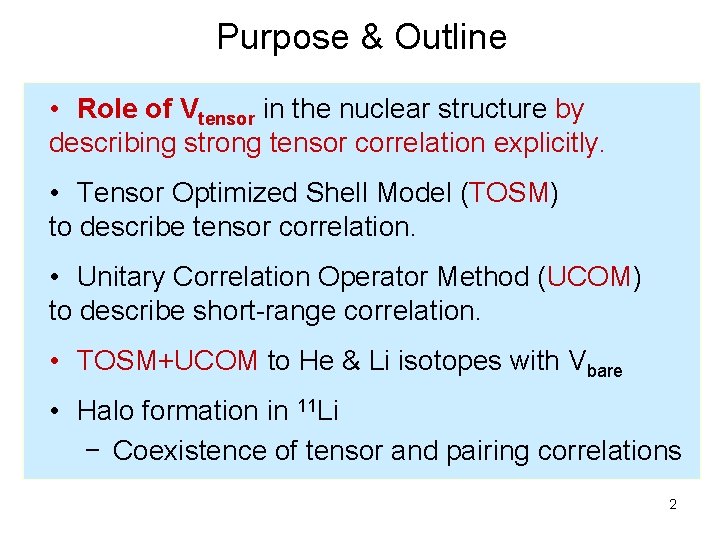 Purpose & Outline

• Role of $V_{tensor}$ in the nuclear structure by describing strong tensor correlation explicitly.

• Tensor Optimized Shell Model (TOSM) to describe tensor correlation.

• Unitary Correlation Operator Method (UCOM) to describe short-range correlation.

• TOSM+UCOM to He & Li isotopes with $V_{bare}$

• Halo formation in $^{11}$Li
 − Coexistence of tensor and pairing correlations

2